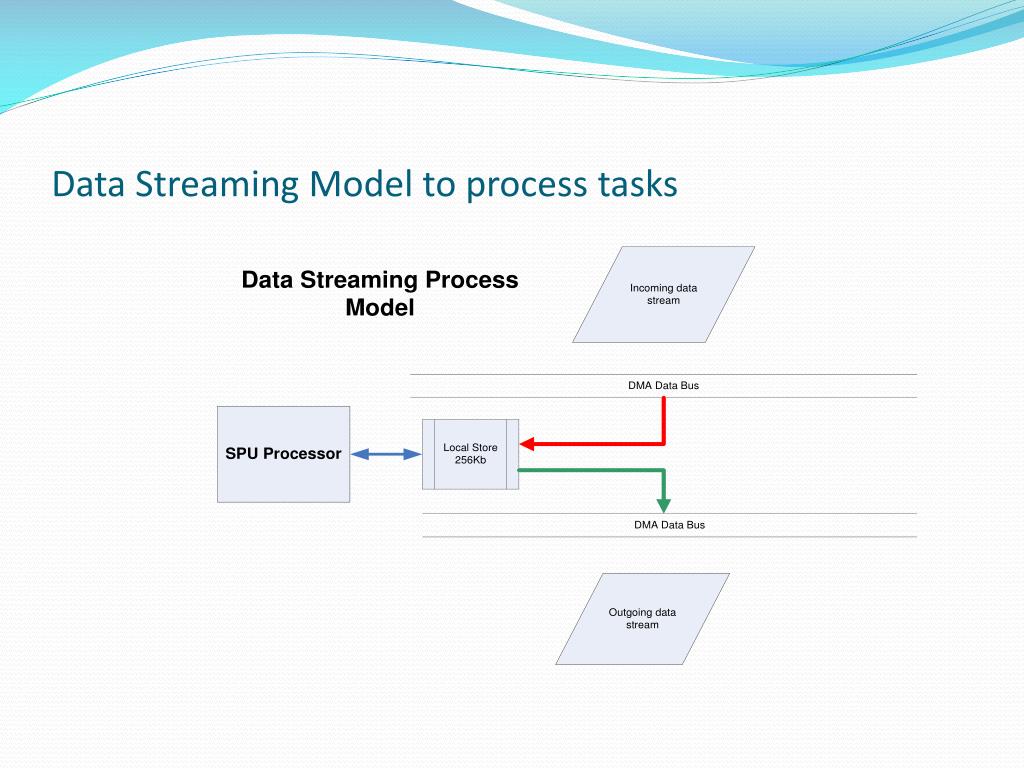 Data Streaming Model to process tasks

Data Streaming Process Model

Incoming data stream

DMA Data Bus

SPU Processor

Local Store 256Kb

DMA Data Bus

Outgoing data stream